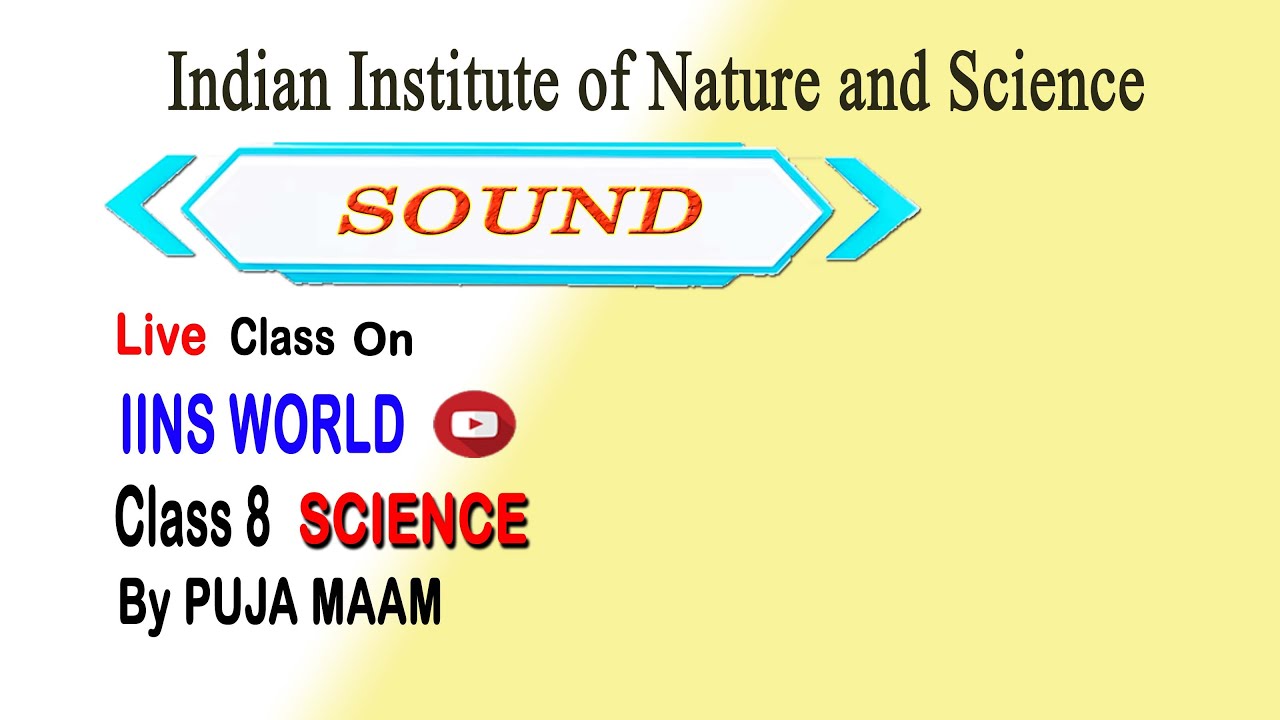 Indian Institute of Nature and Science

SOUND

Live Class On

IINS WORLD

Class 8 SCIENCE

By PUJA MAAM